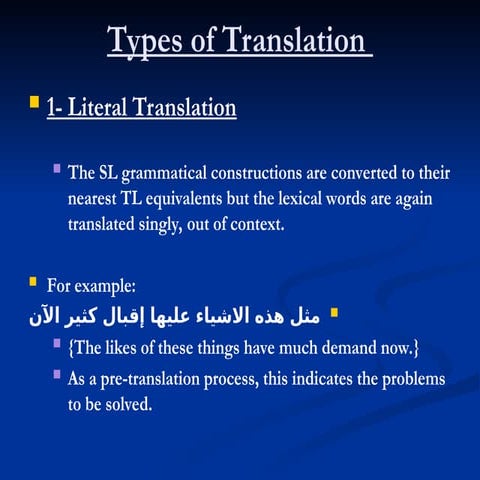 Types of Translation

1- Literal Translation

The SL grammatical constructions are converted to their nearest TL equivalents but the lexical words are again translated singly, out of context.

For example:

مثل هذه الاشياء عليها إقبال كثير الآن

{The likes of these things have much demand now.}

As a pre-translation process, this indicates the problems to be solved.